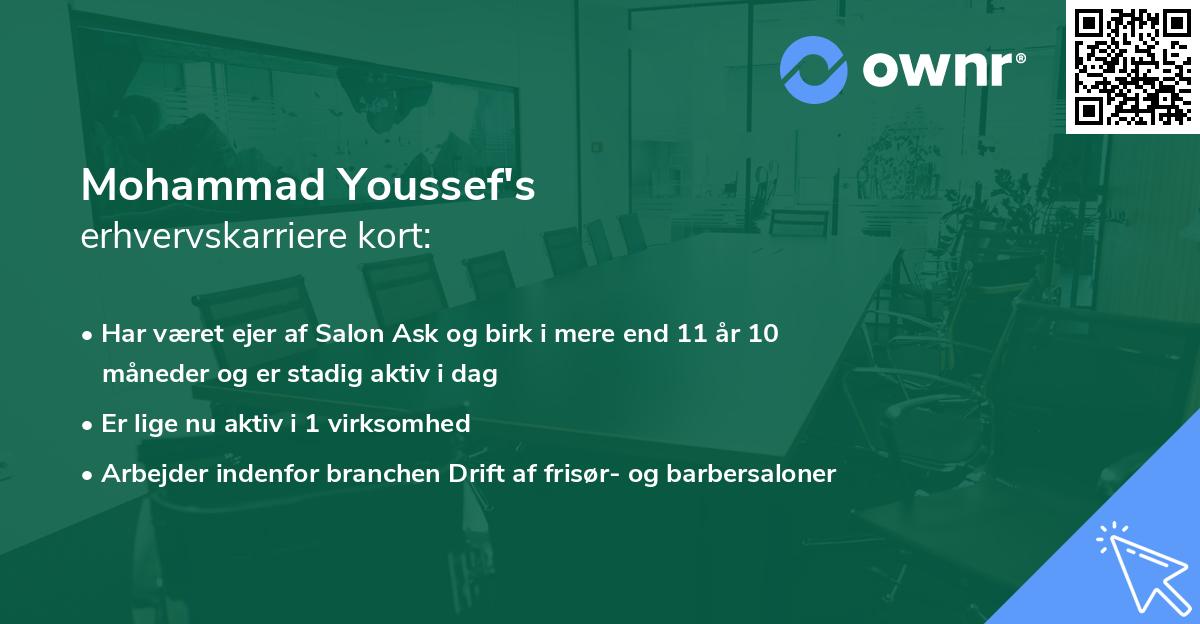 ownr®

Mohammad Youssef's
erhvervskarriere kort:

• Har været ejer af Salon Ask og birk i mere end 11 år 10 måneder og er stadig aktiv i dag
• Er lige nu aktiv i 1 virksomhed
• Arbejder indenfor branchen Drift af frisør- og barbersaloner